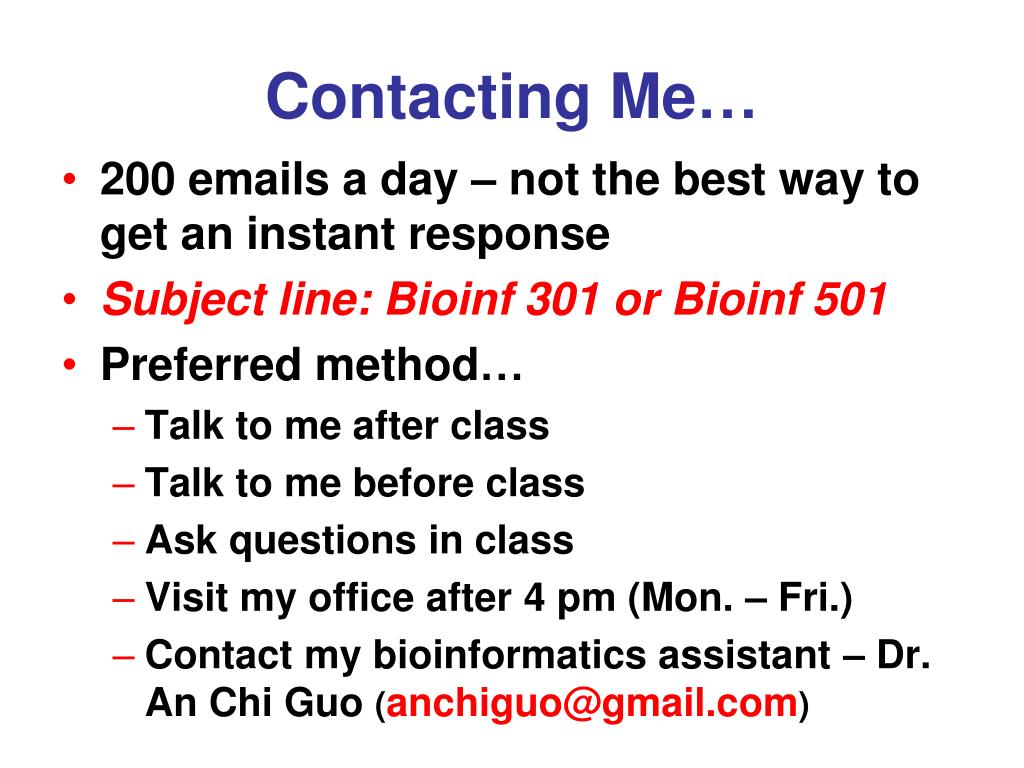 Contacting Me…

• 200 emails a day – not the best way to get an instant response
• Subject line: Bioinf 301 or Bioinf 501
• Preferred method…
– Talk to me after class
– Talk to me before class
– Ask questions in class
– Visit my office after 4 pm (Mon. – Fri.)
– Contact my bioinformatics assistant – Dr. An Chi Guo (anchiguo@gmail.com)